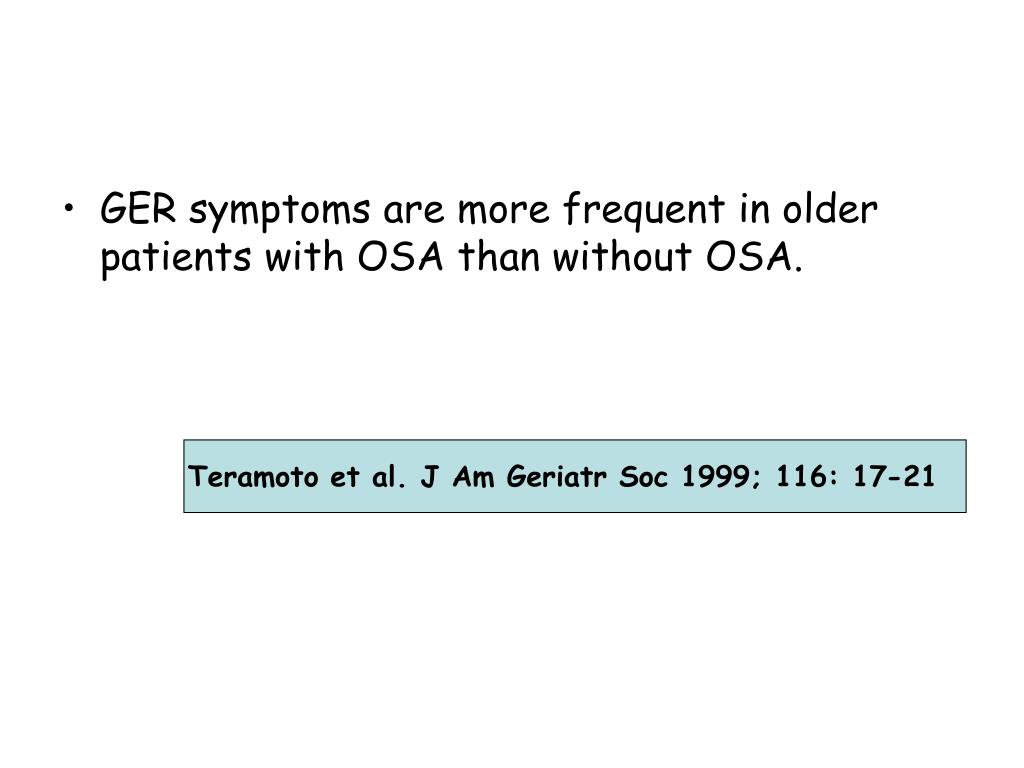 • GER symptoms are more frequent in older patients with OSA than without OSA.

Teramoto et al. J Am Geriatr Soc 1999; 116: 17-21